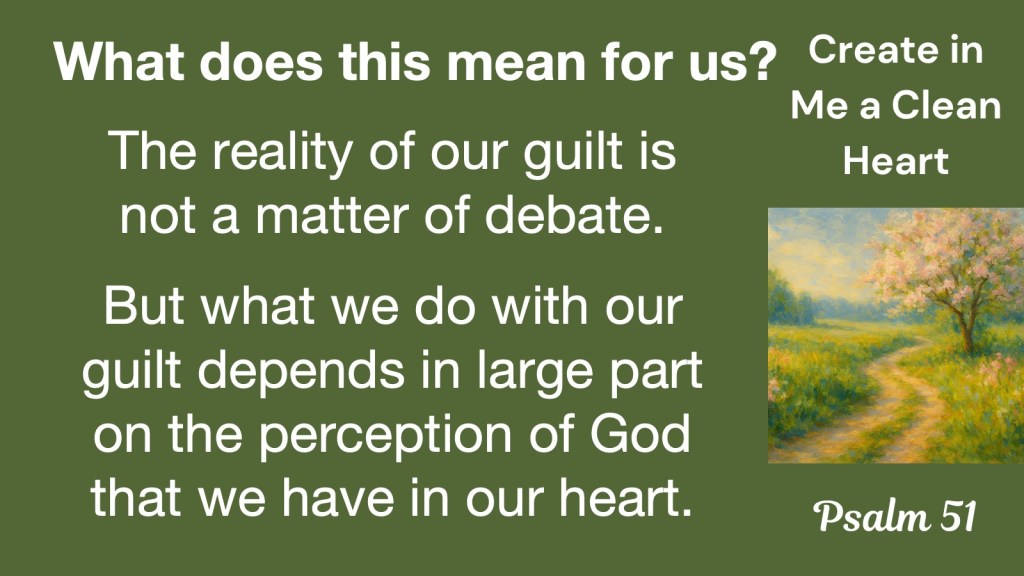 What does this mean for us?

The reality of our guilt is not a matter of debate.

But what we do with our guilt depends in large part on the perception of God that we have in our heart.

Create in Me a Clean Heart

Psalm 51